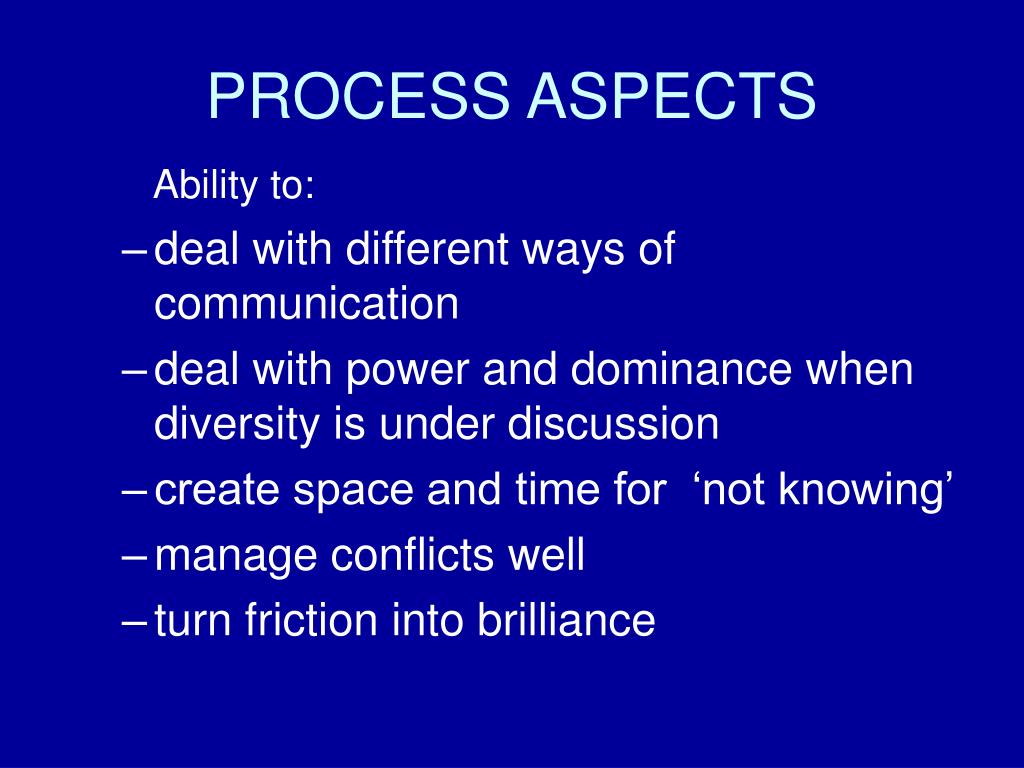 PROCESS ASPECTS

Ability to:

– deal with different ways of communication
– deal with power and dominance when diversity is under discussion
– create space and time for ‘not knowing’
– manage conflicts well
– turn friction into brilliance